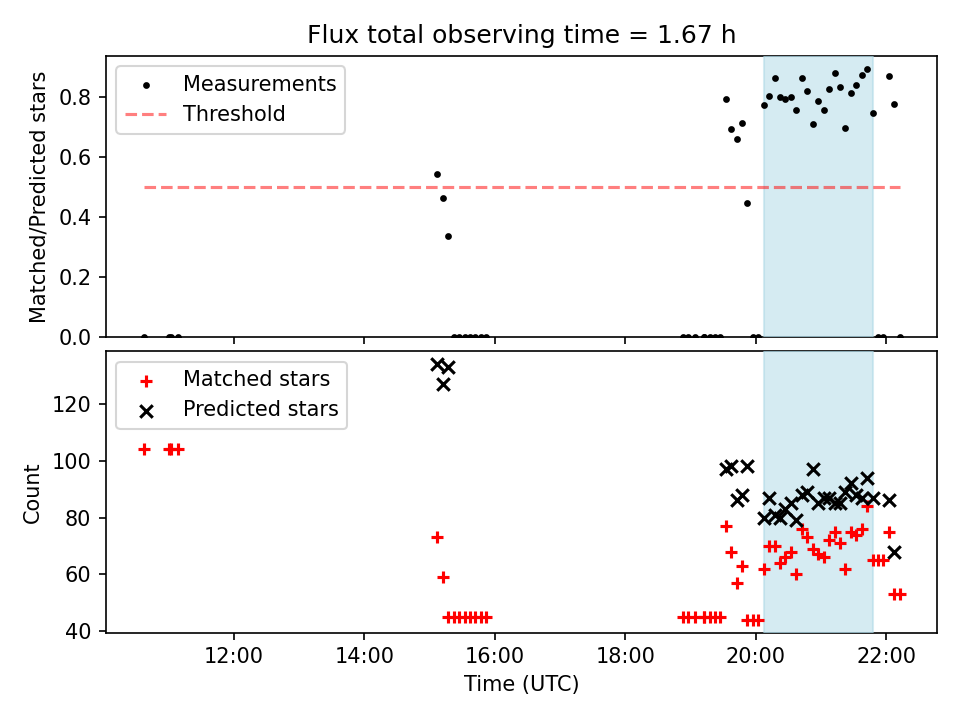 Flux total observing time = 1.67 h

Measurements
Threshold

Matched/Predicted stars

0.8
0.6
0.4
0.2
0.0

Matched stars
Predicted stars

Count

120
100
80
60
40

12:00
14:00
16:00
18:00
20:00
22:00

Time (UTC)